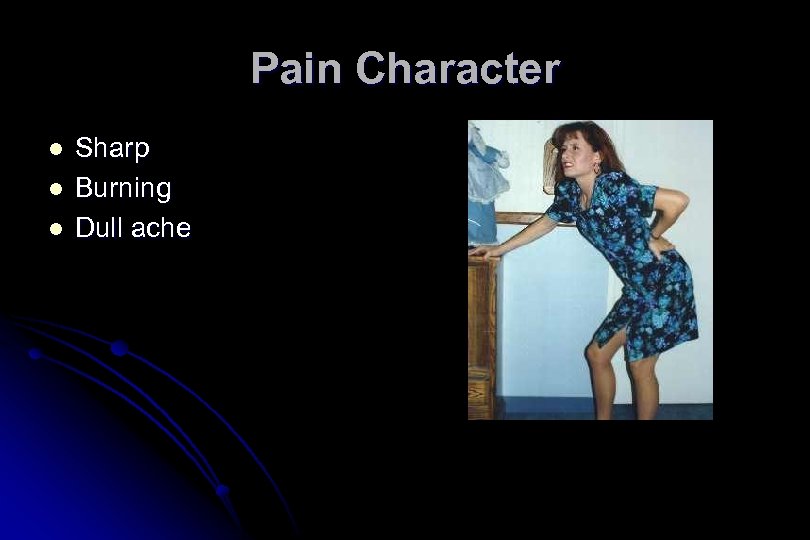 Pain Character

- Sharp
- Burning
- Dull ache